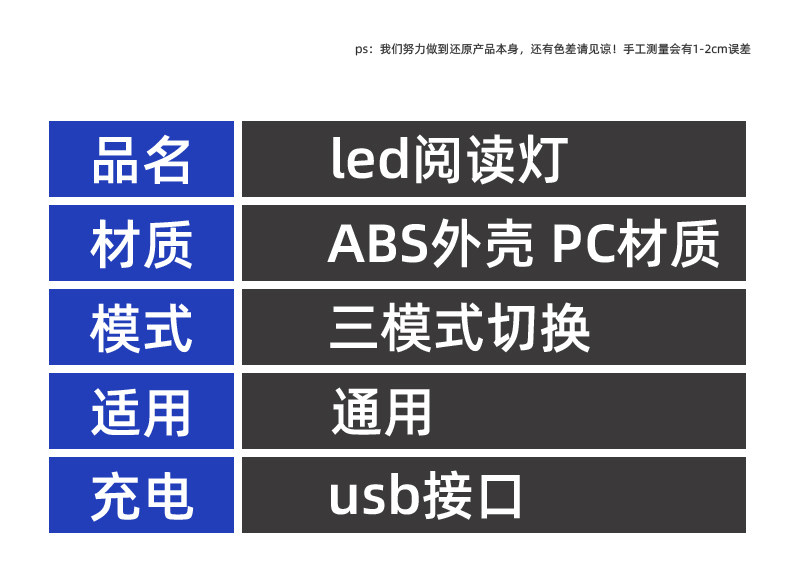 ps：我们努力做到还原产品本身，还有色差请见谅！手工测量会有1-2cm误差

| 品名 | led阅读灯 |
|---|---|
| 材质 | ABS外壳 PC材质 |
| 模式 | 三模式切换 |
| 适用 | 通用 |
| 充电 | usb接口 |